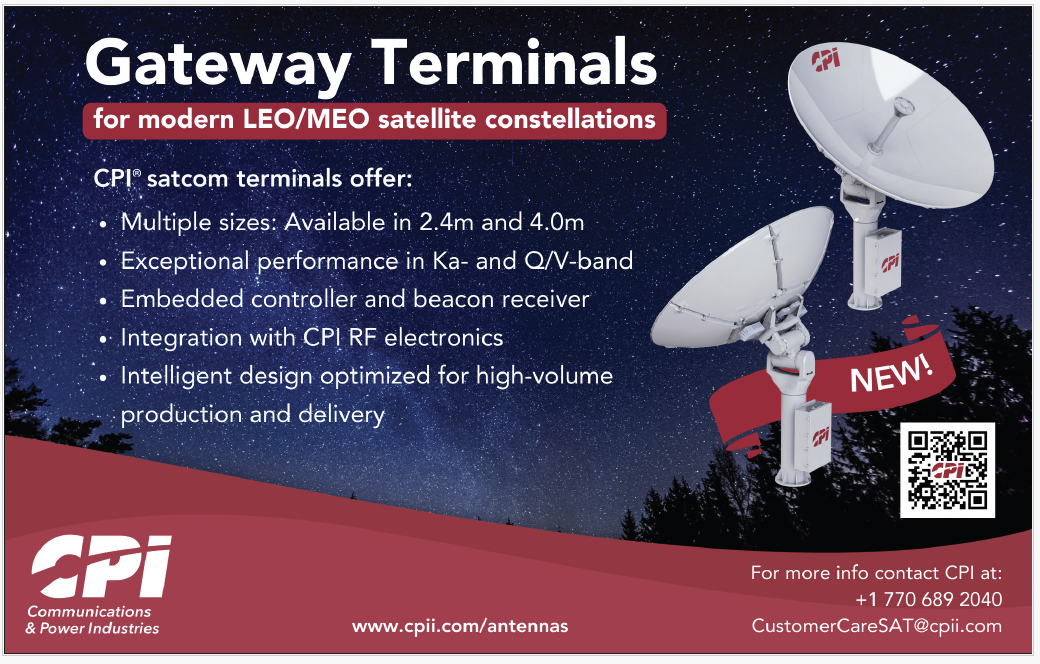 Gateway Terminals

for modern LEO/MEO satellite constellations

CPI® satcom terminals offer:

• Multiple sizes: Available in 2.4m and 4.0m
• Exceptional performance in Ka- and Q/V-band
• Embedded controller and beacon receiver
• Integration with CPI RF electronics
• Intelligent design optimized for high-volume production and delivery

CPI

CPI

CPI

NEW!

CPI

CPI
Communications
& Power Industries

www.cpii.com/antennas

For more info contact CPI at:
+1 770 689 2040
CustomerCareSAT@cpii.com